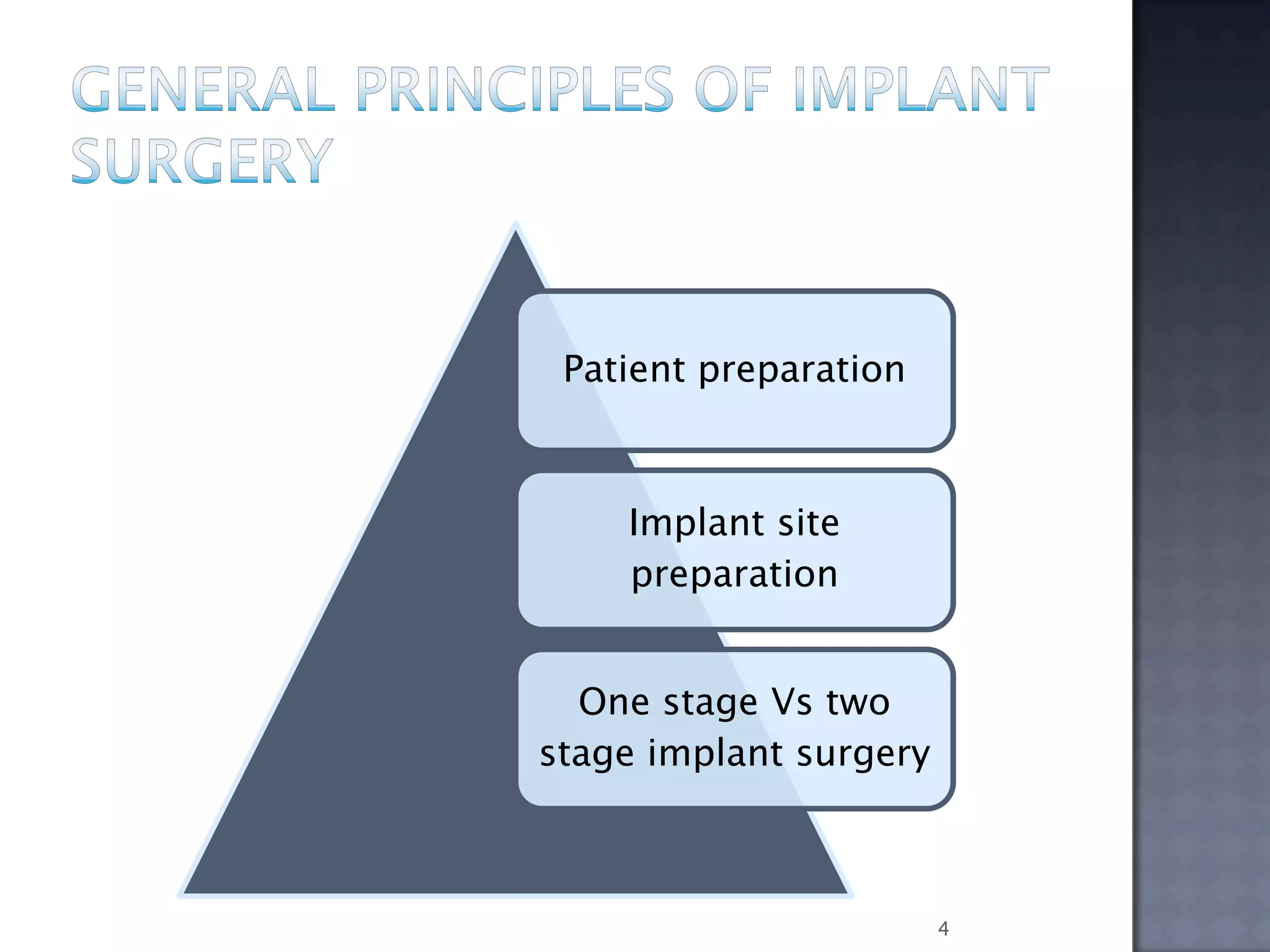 GENERAL PRINCIPLES OF IMPLANT SURGERY

Patient preparation

Implant site preparation

One stage Vs two stage implant surgery

4